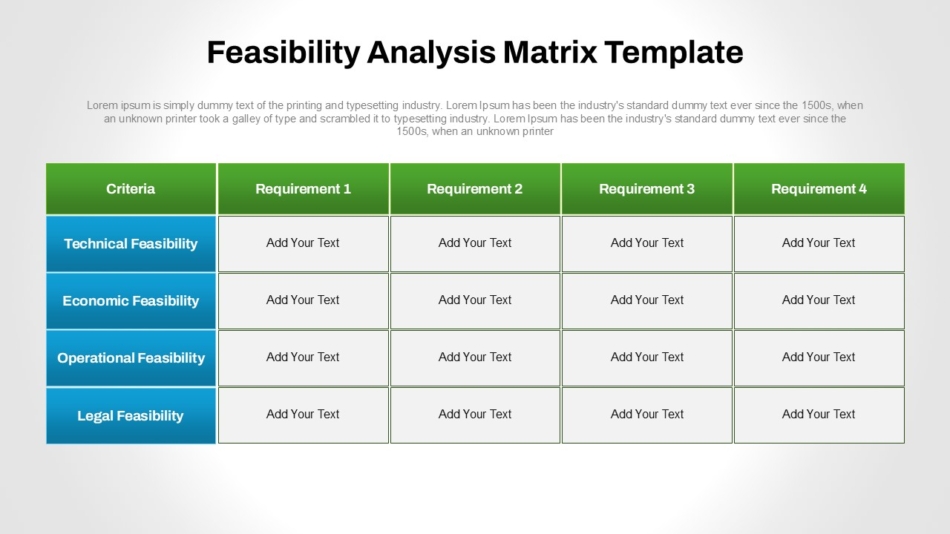 Feasibility Analysis Matrix Template

Lorem ipsum is simply dummy text of the printing and typesetting industry. Lorem Ipsum has been the industry's standard dummy text ever since the 1500s, when an unknown printer took a galley of type and scrambled it to typesetting industry. Lorem Ipsum has been the industry's standard dummy text ever since the 1500s, when an unknown printer

| Criteria | Requirement 1 | Requirement 2 | Requirement 3 | Requirement 4 |
|---|---|---|---|---|
| Technical Feasibility | Add Your Text | Add Your Text | Add Your Text | Add Your Text |
| Economic Feasibility | Add Your Text | Add Your Text | Add Your Text | Add Your Text |
| Operational Feasibility | Add Your Text | Add Your Text | Add Your Text | Add Your Text |
| Legal Feasibility | Add Your Text | Add Your Text | Add Your Text | Add Your Text |